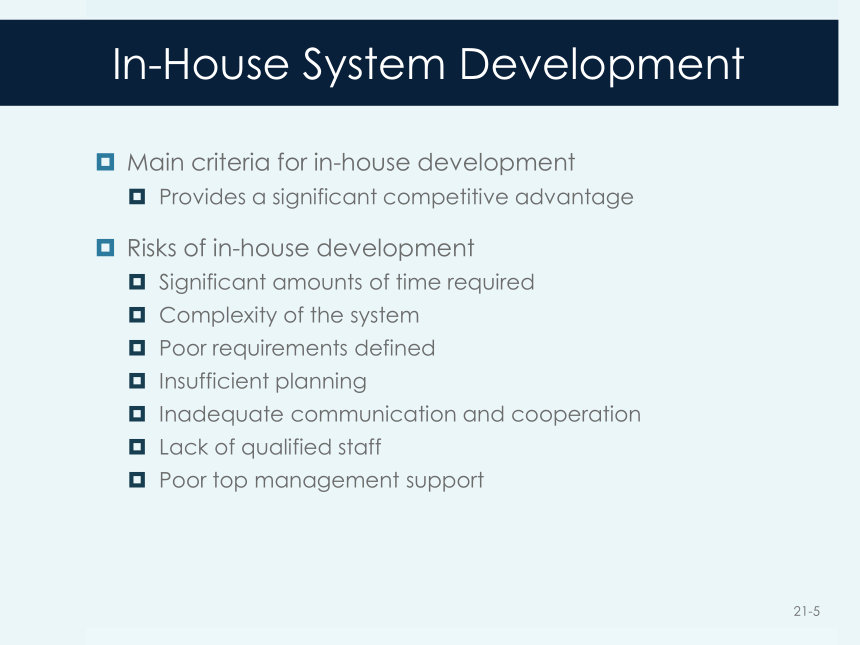 In-House System Development

Main criteria for in-house development
Provides a significant competitive advantage

Risks of in-house development
Significant amounts of time required
Complexity of the system
Poor requirements defined
Insufficient planning
Inadequate communication and cooperation
Lack of qualified staff
Poor top management support

21-5